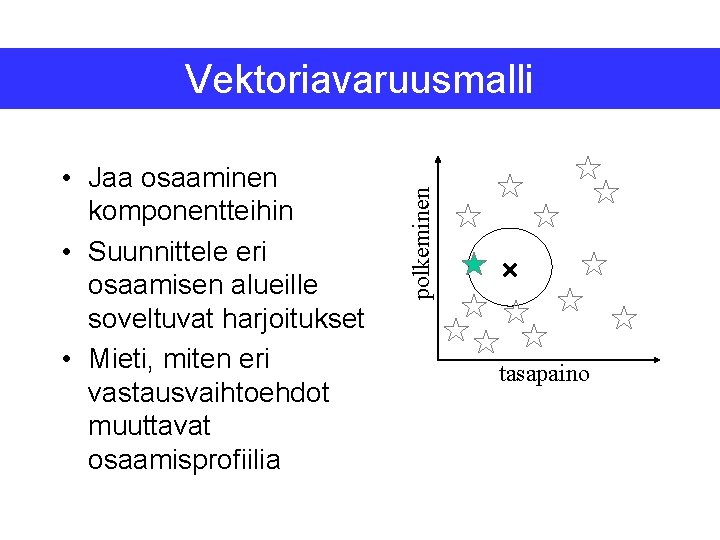 Vektoriavaruusmalli

• Jaa osaaminen komponentteihin
• Suunnittele eri osaamisen alueille soveltuvat harjoitukset
• Mieti, miten eri vastausvaihtoehdot muuttavat osaamisprofiilia

polkeminen

tasapaino